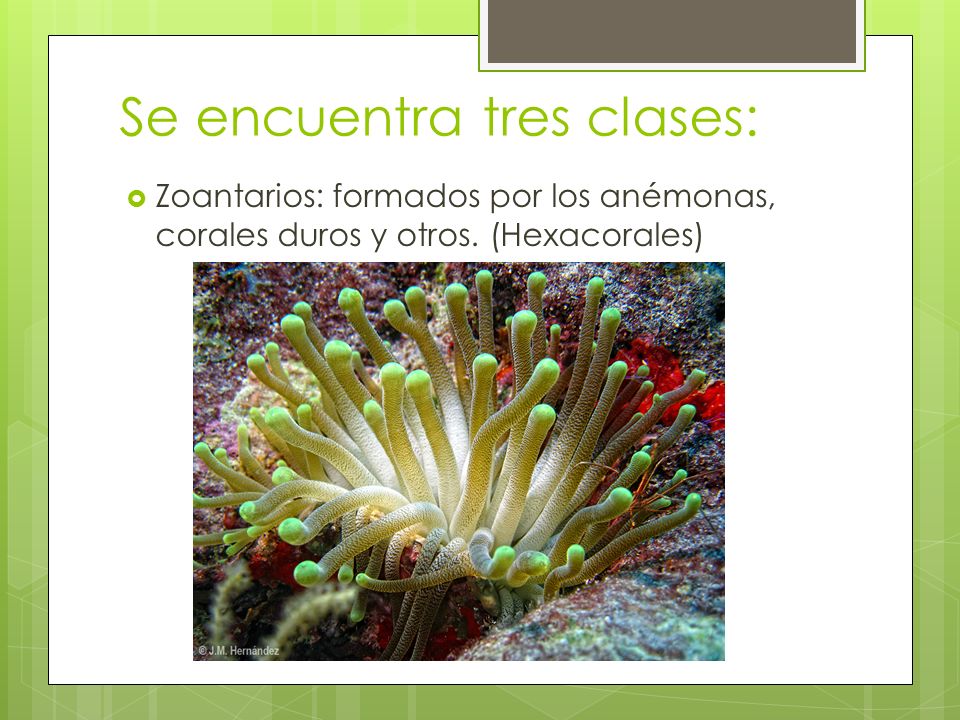 Se encuentra tres clases:

Zoantarios: formados por los anémonas, corales duros y otros. (Hexacorales)

© J.M. Hernández